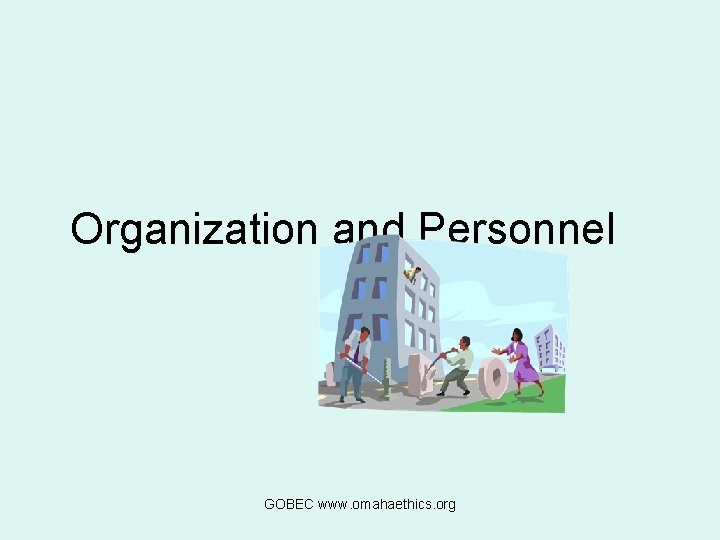 Organization and Personnel

GOBEC www.omahaethics.org